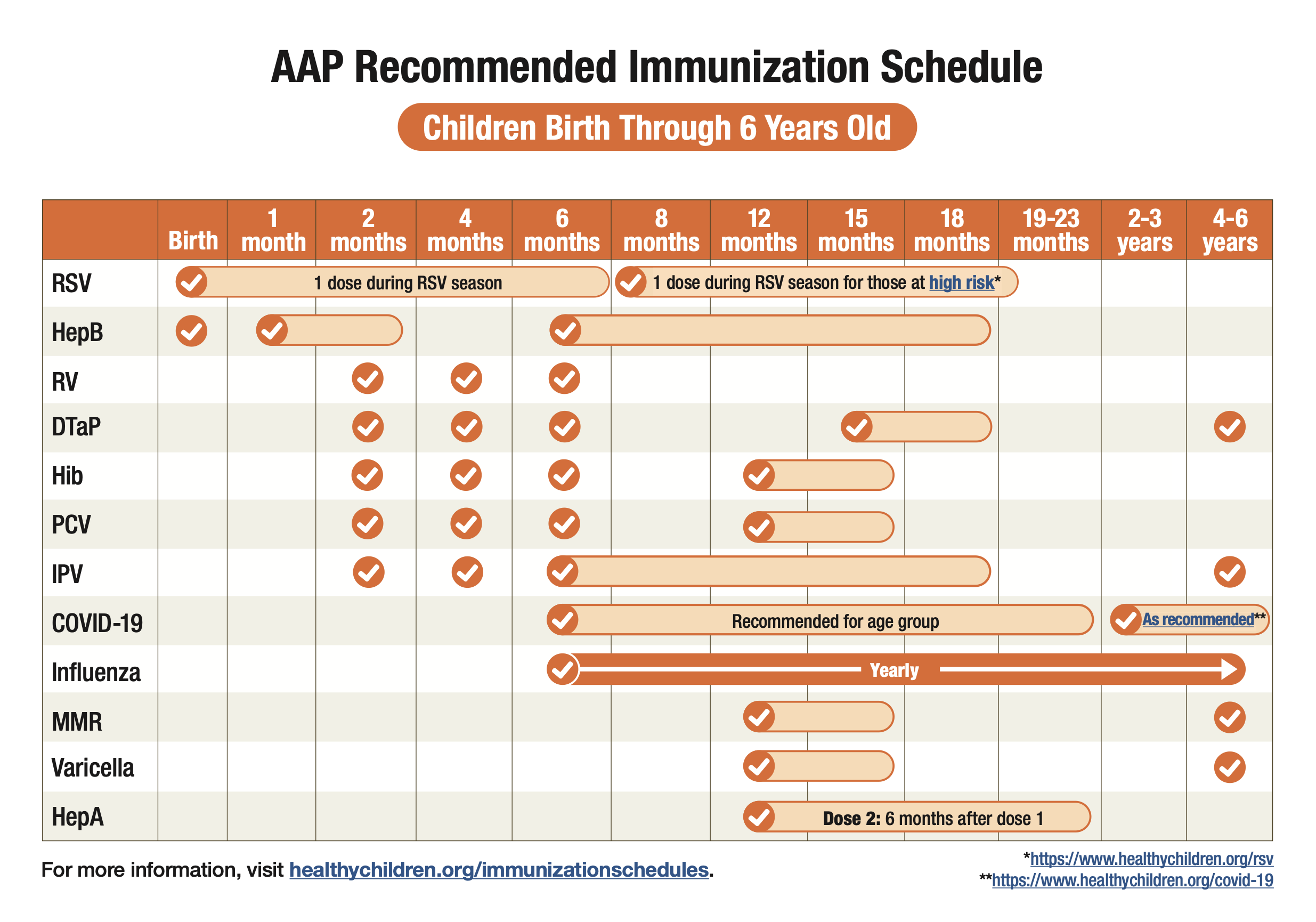 AAP Recommended Immunization Schedule

Children Birth Through 6 Years Old

| | Birth | 1 month | 2 months | 4 months | 6 months | 8 months | 12 months | 15 months | 18 months | 19-23 months | 2-3 years | 4-6 years |
|---|---|---|---|---|---|---|---|---|---|---|---|---|
| RSV | 1 dose during RSV season | | | | | 1 dose during RSV season for those at high risk* | | | | | | |
| HepB | | | | | | | | | | | | |
| RV | | | | | | | | | | | | |
| DTaP | | | | | | | | | | | | |
| Hib | | | | | | | | | | | | |
| PCV | | | | | | | | | | | | |
| IPV | | | | | | | | | | | | |
| COVID-19 | | | | | Recommended for age group | | | | | | As recommended** | |
| Influenza | | | | | Yearly | | | | | | | |
| MMR | | | | | | | | | | | | |
| Varicella | | | | | | | | | | | | |
| HepA | | | | | | | Dose 2: 6 months after dose 1 | | | | | |

For more information, visit healthychildren.org/immunizationschedules.

*https://www.healthychildren.org/rsv
**https://www.healthychildren.org/covid-19